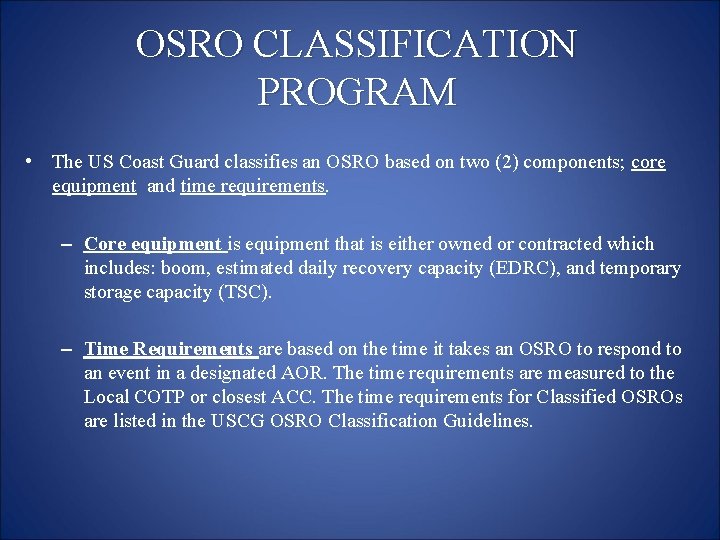 OSRO CLASSIFICATION PROGRAM

• The US Coast Guard classifies an OSRO based on two (2) components; core equipment and time requirements.

– Core equipment is equipment that is either owned or contracted which includes: boom, estimated daily recovery capacity (EDRC), and temporary storage capacity (TSC).

– Time Requirements are based on the time it takes an OSRO to respond to an event in a designated AOR. The time requirements are measured to the Local COTP or closest ACC. The time requirements for Classified OSROs are listed in the USCG OSRO Classification Guidelines.